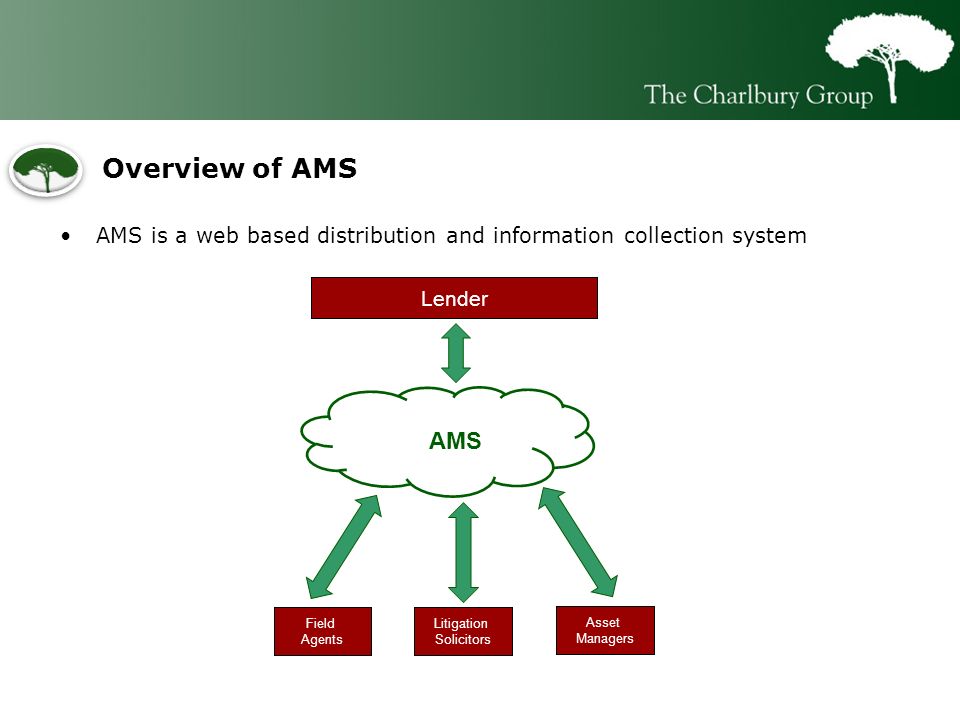 The Charlbury Group

Overview of AMS

• AMS is a web based distribution and information collection system

Lender

AMS

Field Agents

Litigation Solicitors

Asset Managers